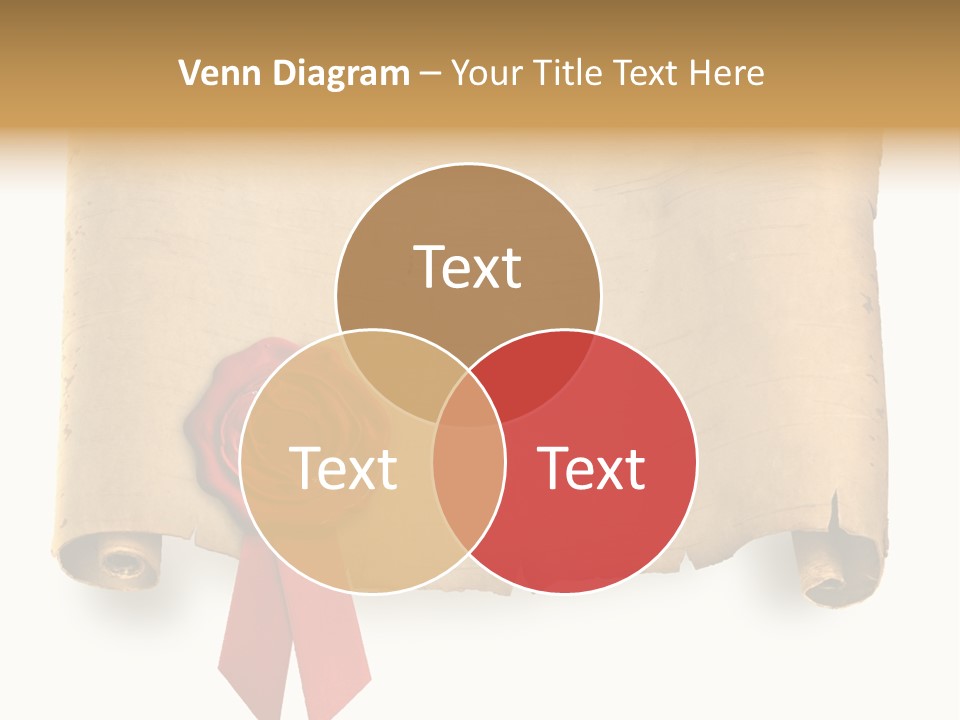 Venn Diagram – Your Title Text Here

Text

Text

Text